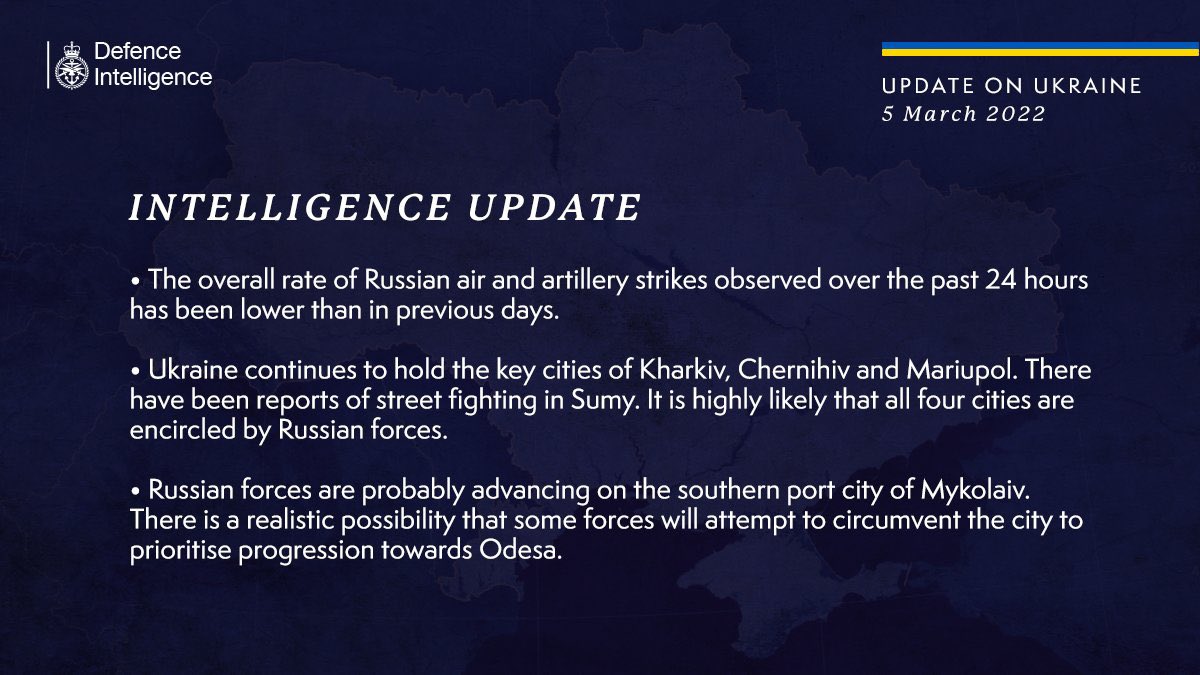 Defence Intelligence

UPDATE ON UKRAINE
5 March 2022

INTELLIGENCE UPDATE

• The overall rate of Russian air and artillery strikes observed over the past 24 hours has been lower than in previous days.

• Ukraine continues to hold the key cities of Kharkiv, Chernihiv and Mariupol. There have been reports of street fighting in Sumy. It is highly likely that all four cities are encircled by Russian forces.

• Russian forces are probably advancing on the southern port city of Mykolaiv. There is a realistic possibility that some forces will attempt to circumvent the city to prioritise progression towards Odesa.